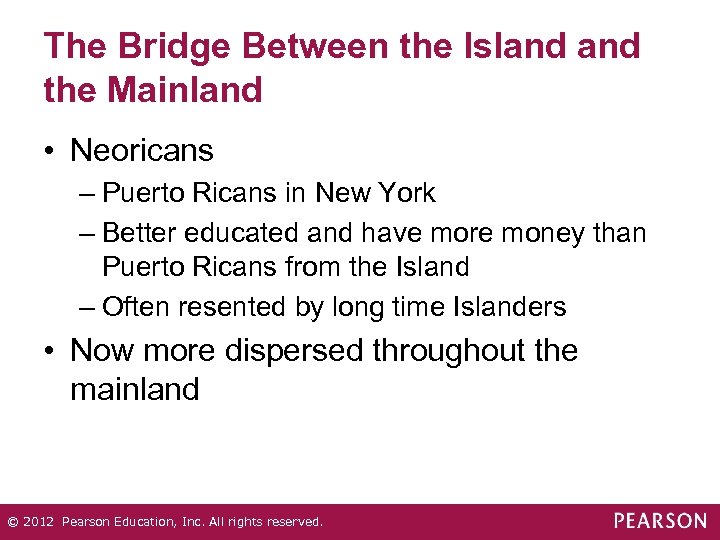 The Bridge Between the Island and the Mainland

• Neoricans
– Puerto Ricans in New York
– Better educated and have more money than Puerto Ricans from the Island
– Often resented by long time Islanders
• Now more dispersed throughout the mainland

© 2012 Pearson Education, Inc. All rights reserved.

PEARSON